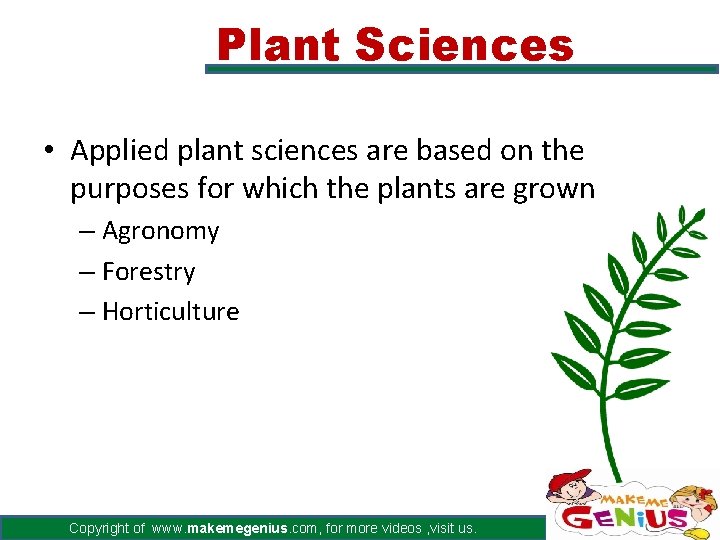 Plant Sciences

• Applied plant sciences are based on the purposes for which the plants are grown

– Agronomy

– Forestry

– Horticulture

Copyright of www.makemegenius.com, for more videos ,visit us.

MAKE ME GENIUS